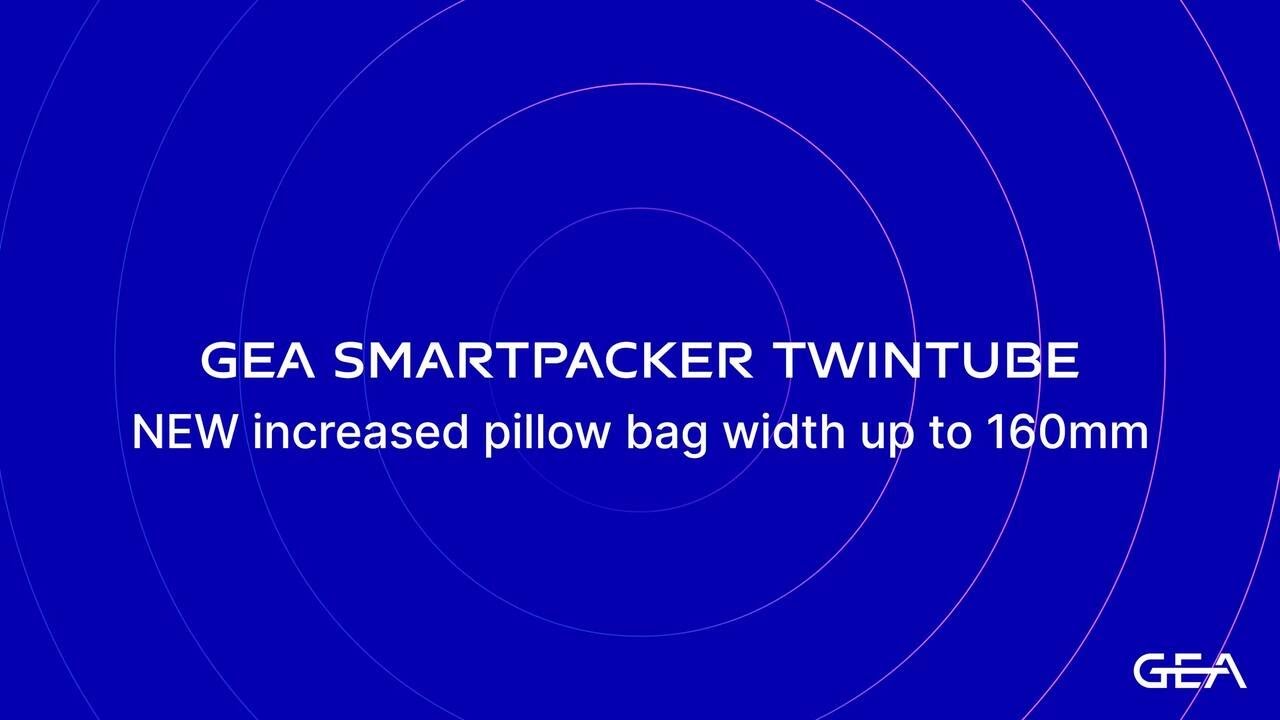 GEA SMARTPACKER TWINTUBE
NEW increased pillow bag width up to 160mm

GEA